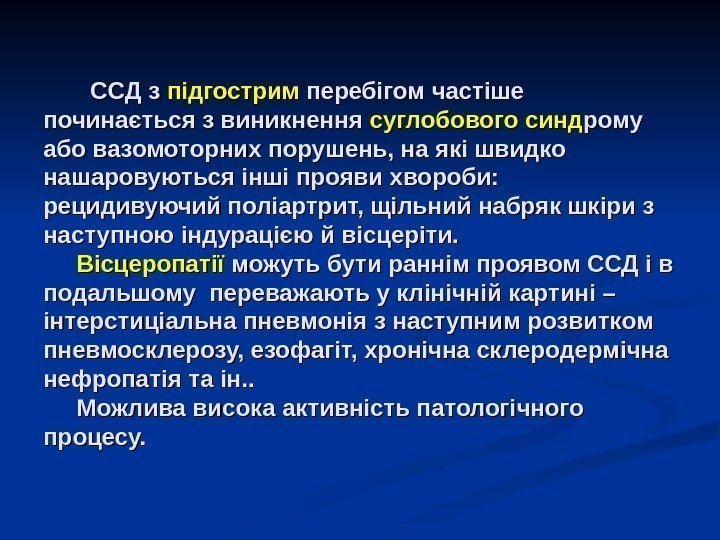 ССД з підгострим перебігом частіше починається з виникнення суглобового синдрому або вазомоторних порушень, на які швидко нашаровуються інші прояви хвороби: рецидивуючий поліартрит, щільний набряк шкіри з наступною індурацією й вісцеріти.

Вісцеропатії можуть бути раннім проявом ССД і в подальшому переважають у клінічній картині – інтерстиціальна пневмонія з наступним розвитком пневмосклерозу, езофагіт, хронічна склеродермічна нефропатія та ін..

Можлива висока активність патологічного процесу.